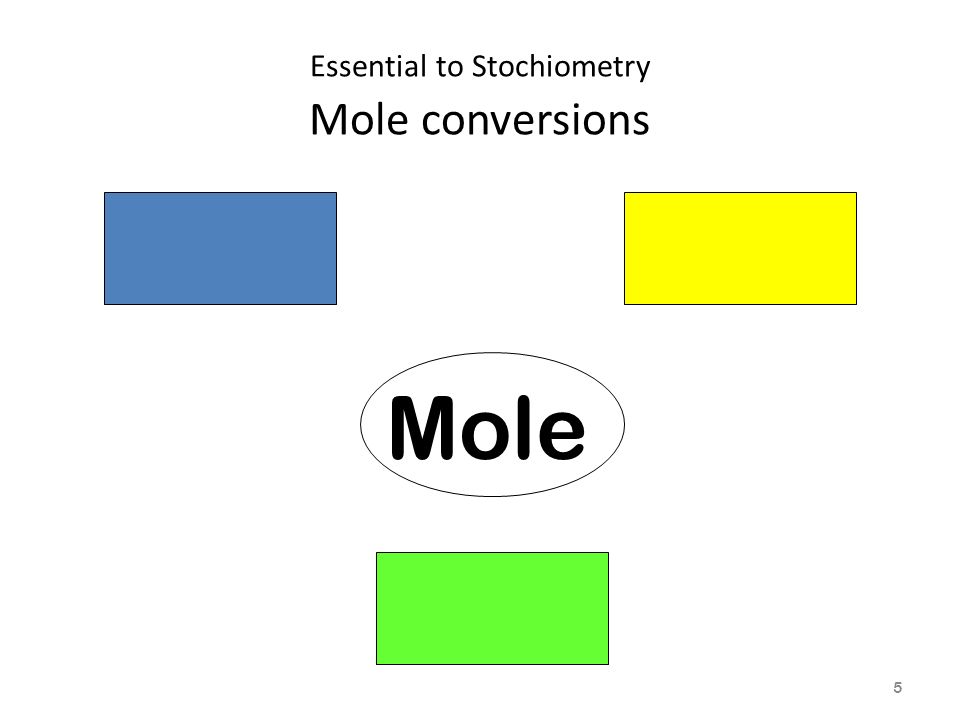 Essential to Stochiometry
Mole conversions

Mole

5